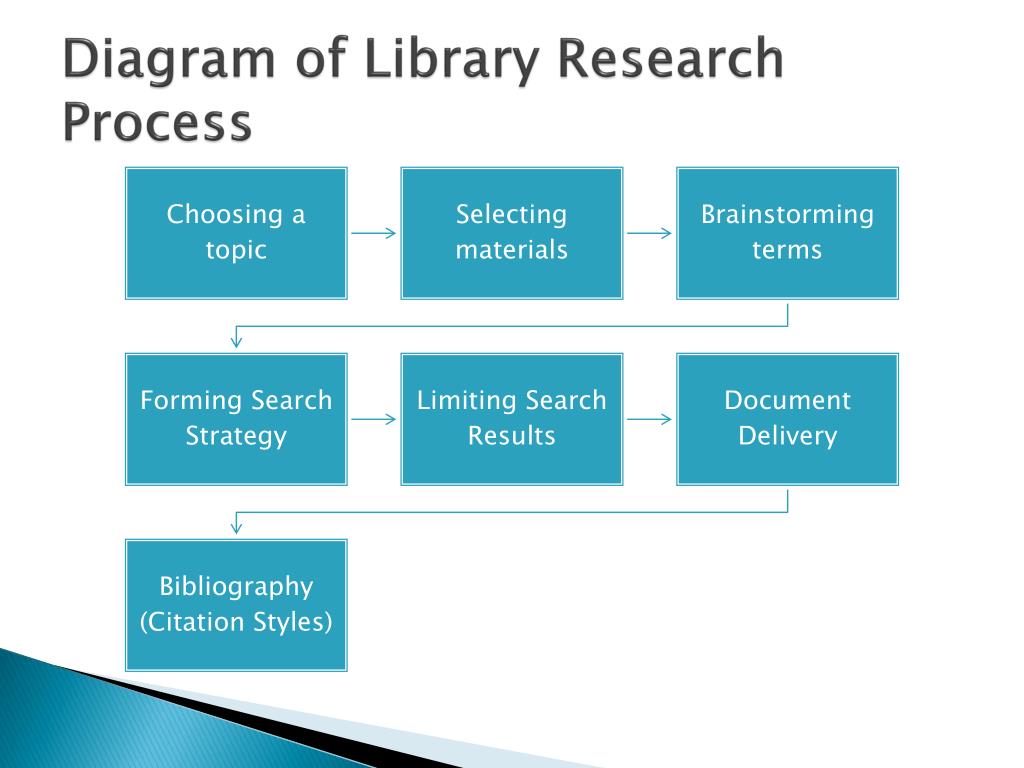 Diagram of Library Research Process

Choosing a topic

Selecting materials

Brainstorming terms

Forming Search Strategy

Limiting Search Results

Document Delivery

Bibliography (Citation Styles)